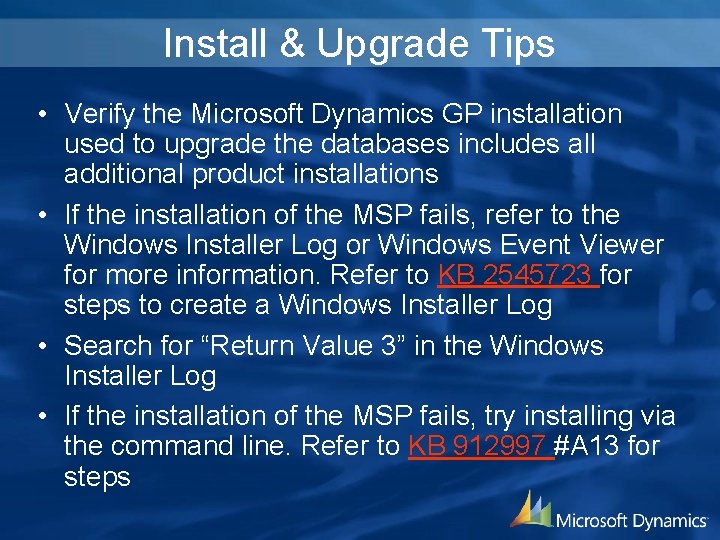 Install & Upgrade Tips

• Verify the Microsoft Dynamics GP installation used to upgrade the databases includes all additional product installations

• If the installation of the MSP fails, refer to the Windows Installer Log or Windows Event Viewer for more information. Refer to KB 2545723 for steps to create a Windows Installer Log

• Search for “Return Value 3” in the Windows Installer Log

• If the installation of the MSP fails, try installing via the command line. Refer to KB 912997 #A13 for steps

Microsoft Dynamics